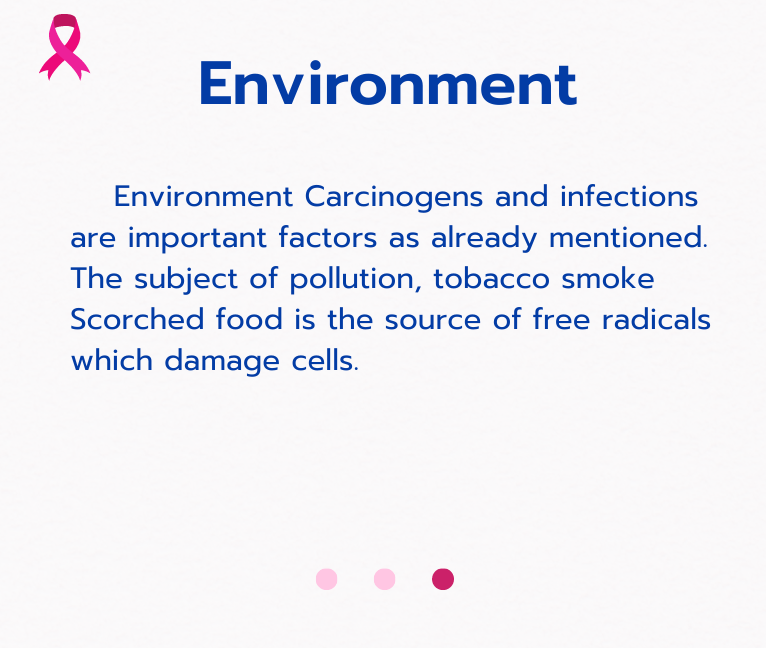 Environment

Environment Carcinogens and infections are important factors as already mentioned. The subject of pollution, tobacco smoke Scorched food is the source of free radicals which damage cells.